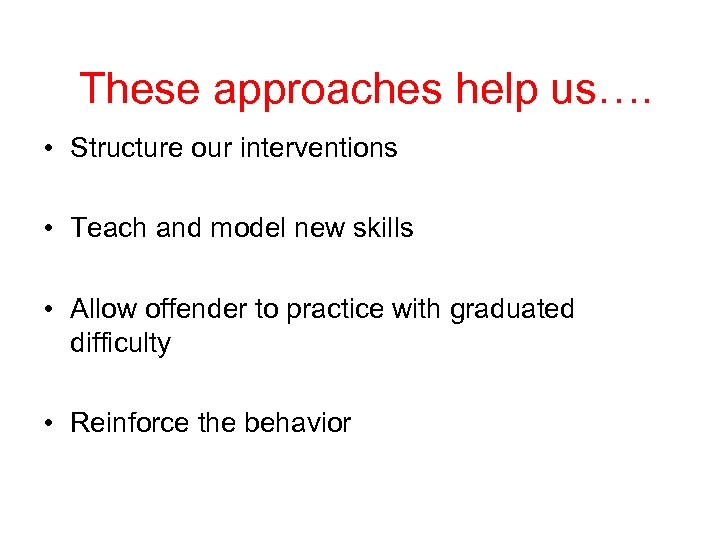 These approaches help us….

• Structure our interventions

• Teach and model new skills

• Allow offender to practice with graduated difficulty

• Reinforce the behavior